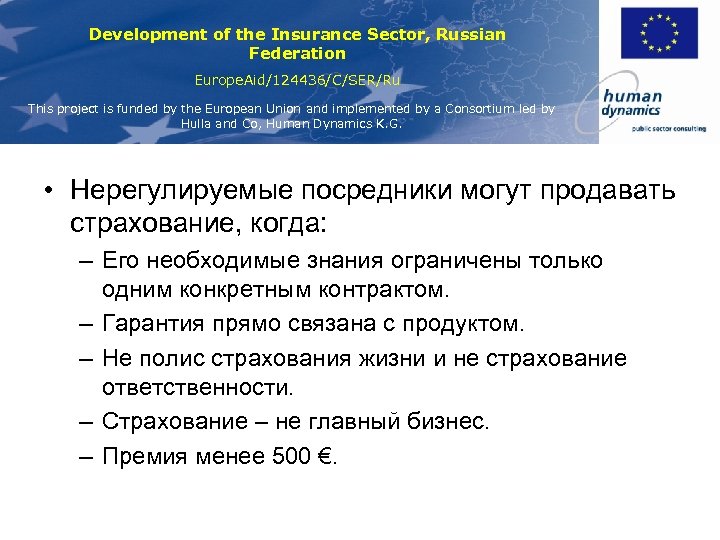 Development of the Insurance Sector, Russian Federation

EuropeAid/124436/C/SER/Ru

This project is funded by the European Union and implemented by a Consortium led by Hulla and Co, Human Dynamics K.G.

human dynamics
public sector consulting

• Нерегулируемые посредники могут продавать страхование, когда:
– Его необходимые знания ограничены только одним конкретным контрактом.
– Гарантия прямо связана с продуктом.
– Не полис страхования жизни и не страхование ответственности.
– Страхование – не главный бизнес.
– Премия менее 500 €.